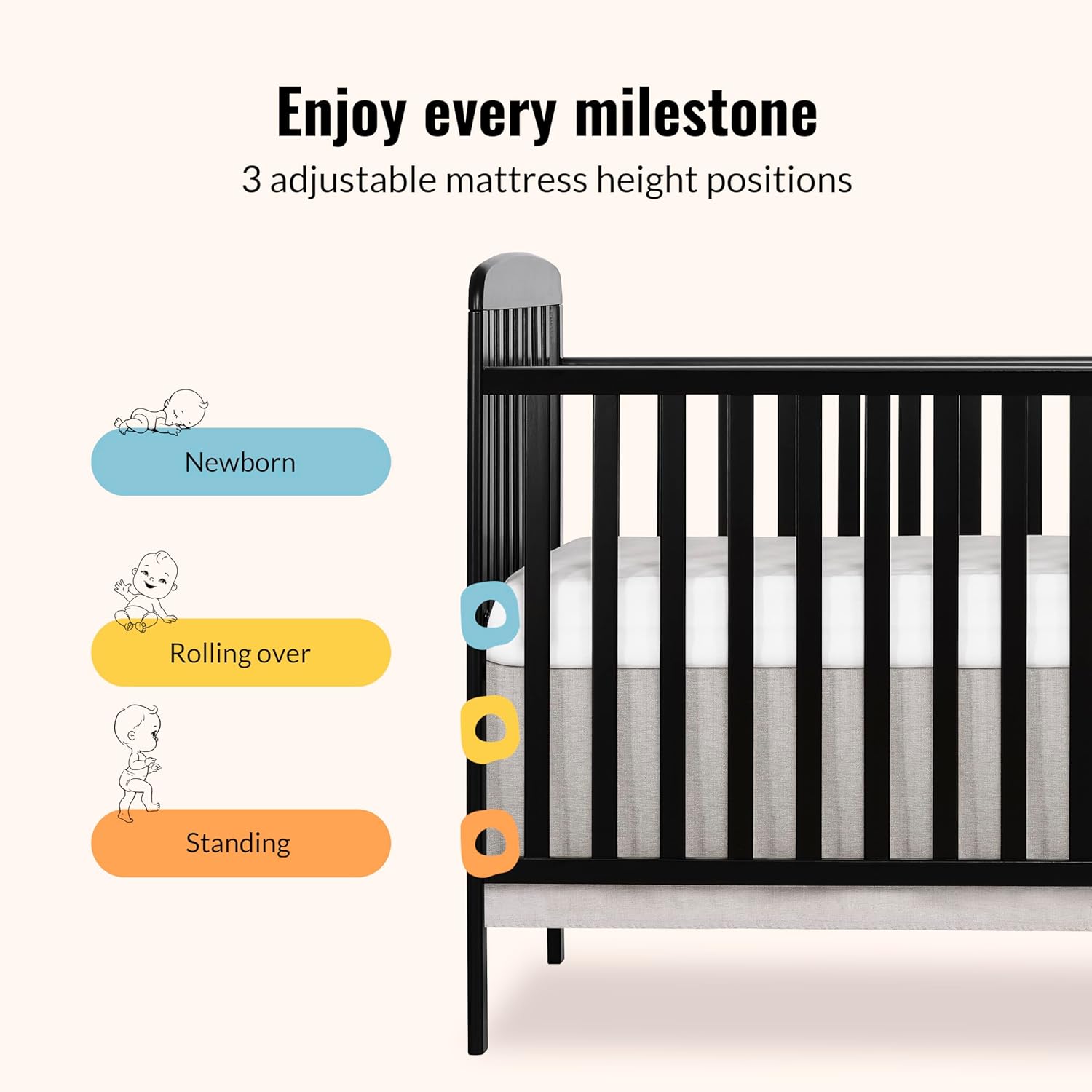 Enjoy every milestone
3 adjustable mattress height positions

Newborn

Rolling over

Standing